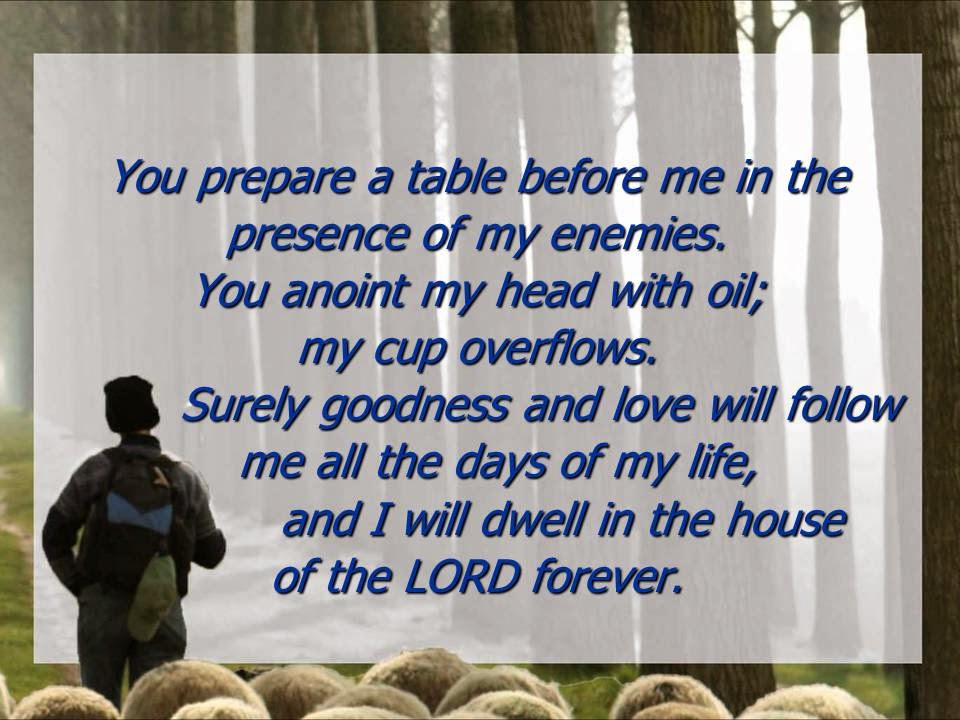 You prepare a table before me in the presence of my enemies.
You anoint my head with oil;
my cup overflows.
Surely goodness and love will follow me all the days of my life,
and I will dwell in the house of the LORD forever.